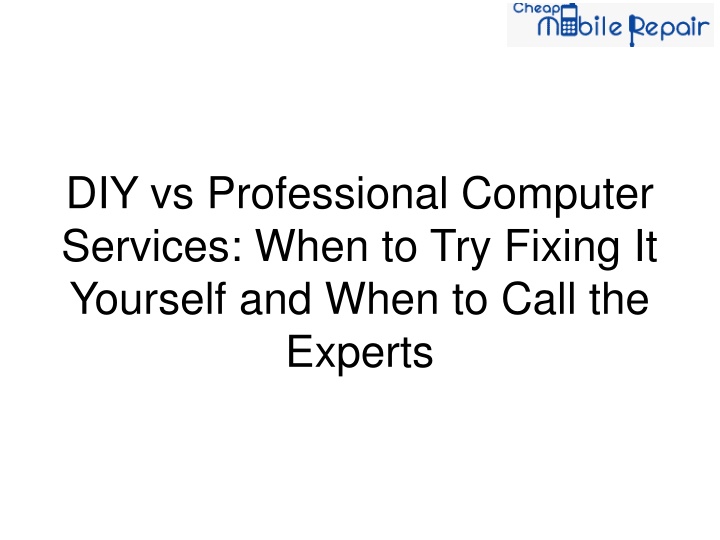 Cheap Mobile Repair

DIY vs Professional Computer Services: When to Try Fixing It Yourself and When to Call the Experts